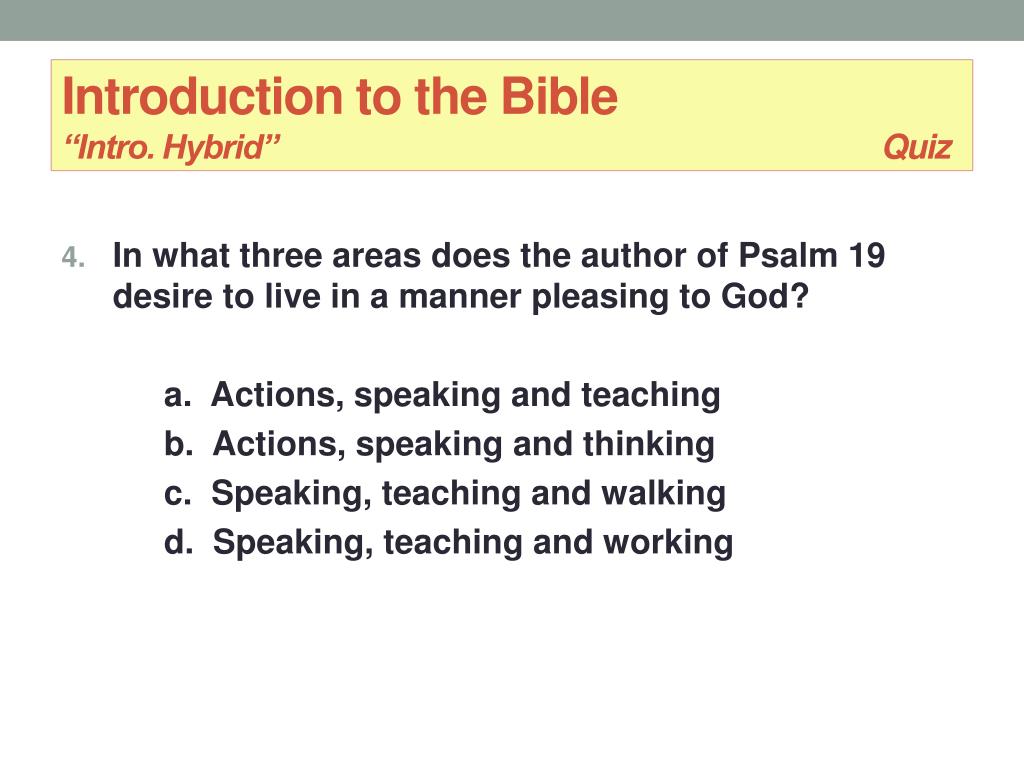 Introduction to the Bible
“Intro. Hybrid” Quiz

4. In what three areas does the author of Psalm 19 desire to live in a manner pleasing to God?

a. Actions, speaking and teaching
b. Actions, speaking and thinking
c. Speaking, teaching and walking
d. Speaking, teaching and working